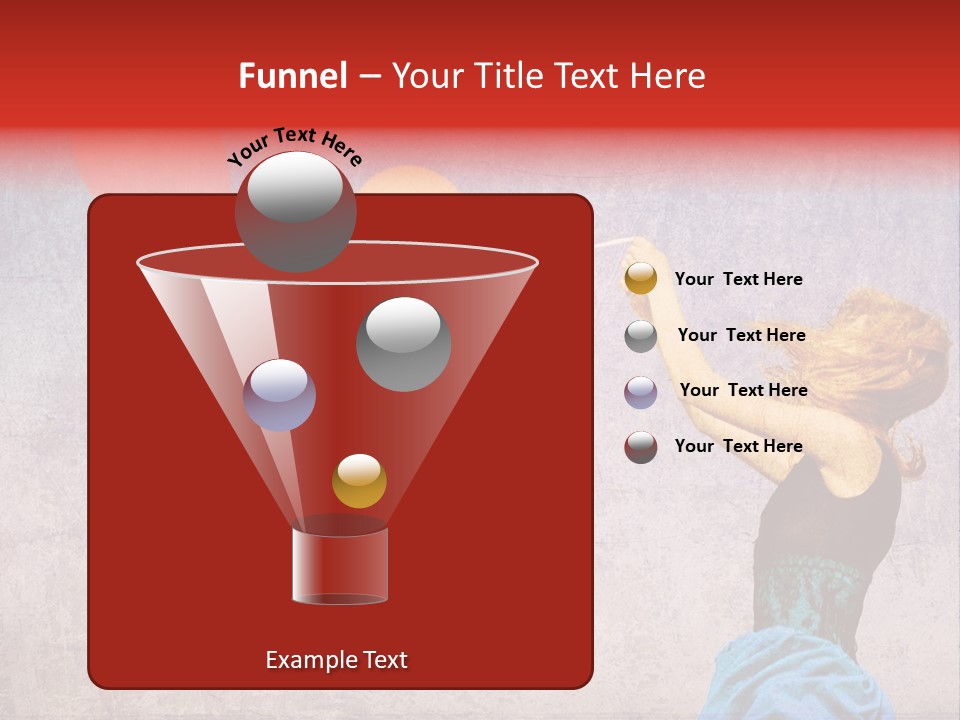 Funnel – Your Title Text Here

Your Text Here

Your Text Here

Your Text Here

Your Text Here

Your Text Here

Example Text